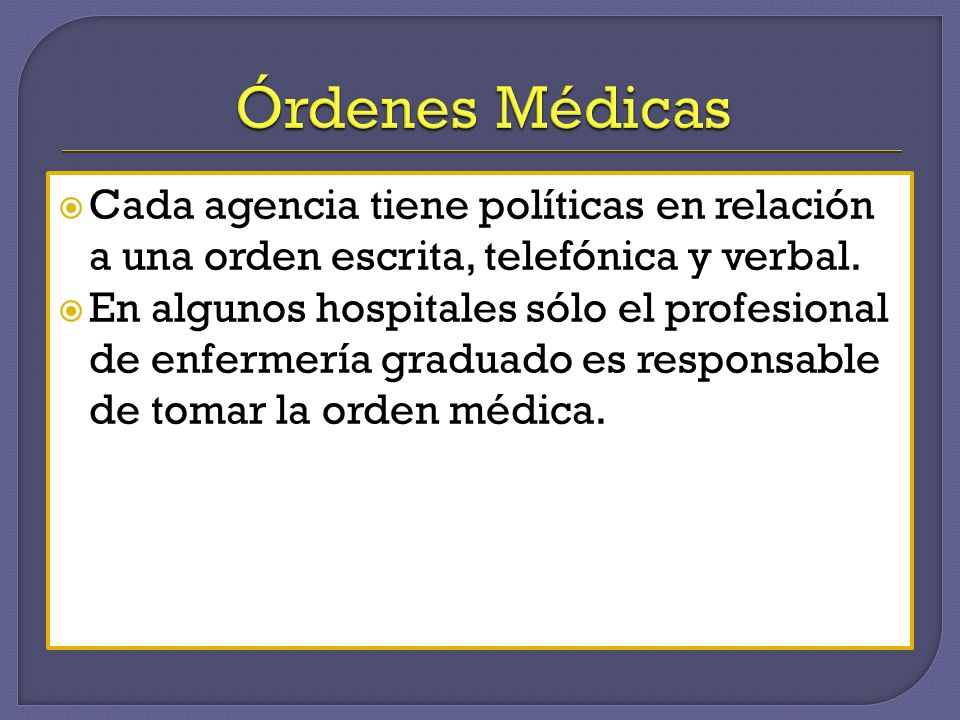 Órdenes Médicas

Cada agencia tiene políticas en relación a una orden escrita, telefónica y verbal.
En algunos hospitales sólo el profesional de enfermería graduado es responsable de tomar la orden médica.